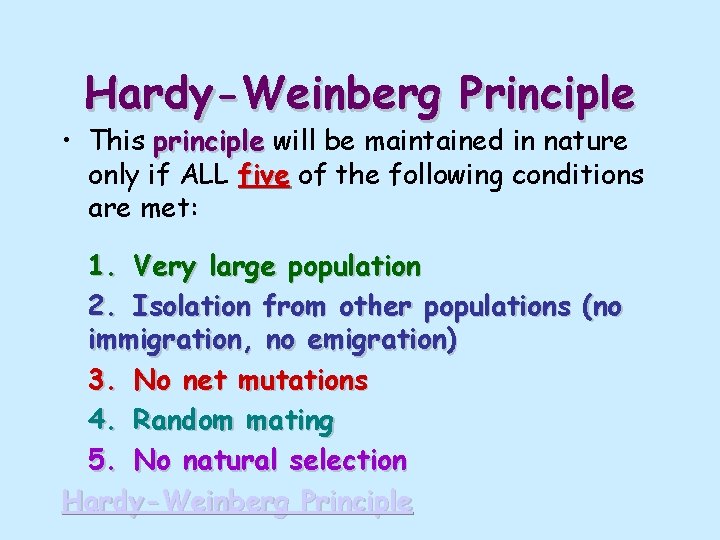 Hardy-Weinberg Principle

• This principle will be maintained in nature only if ALL five of the following conditions are met:

1. Very large population
2. Isolation from other populations (no immigration, no emigration)
3. No net mutations
4. Random mating
5. No natural selection

Hardy-Weinberg Principle